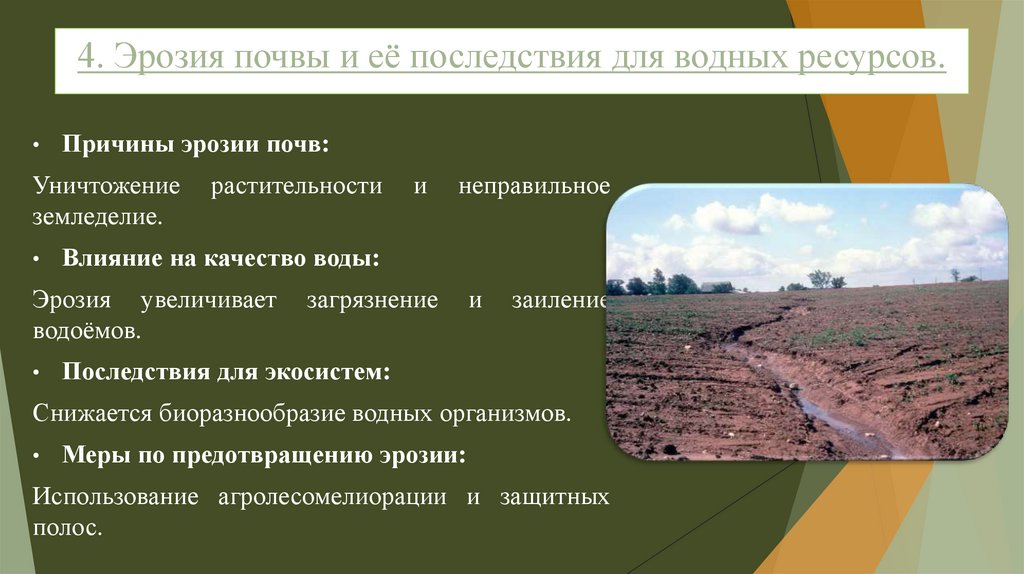 4. Эрозия почвы и её последствия для водных ресурсов.

• Причины эрозии почв:

Уничтожение растительности и неправильное земледелие.

• Влияние на качество воды:

Эрозия увеличивает загрязнение и заиление водоёмов.

• Последствия для экосистем:

Снижается биоразнообразие водных организмов.

• Меры по предотвращению эрозии:

Использование агролесомелиорации и защитных полос.